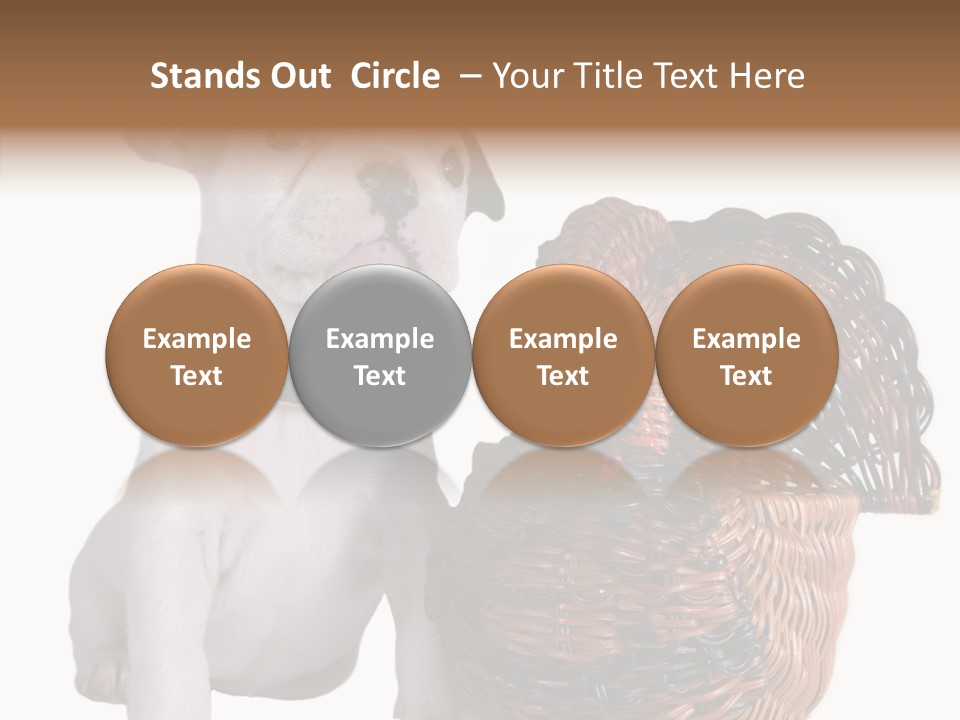 Stands Out  Circle  – Your Title Text Here

Example Text

Example Text

Example Text

Example Text